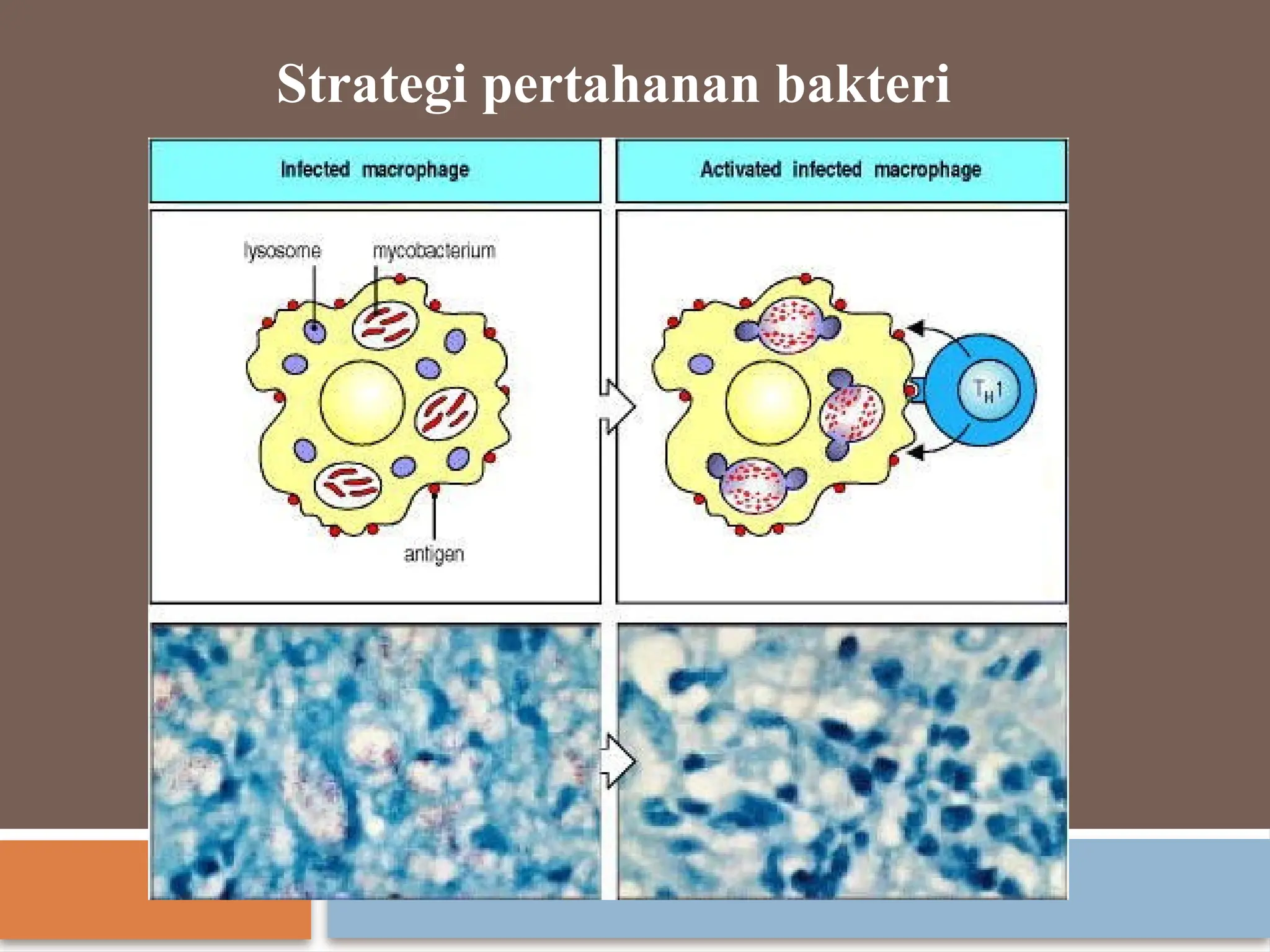 Strategi pertahanan bakteri

Infected macrophage

Activated infected macrophage

lysosome

mycobacterium

antigen

$T_H1$